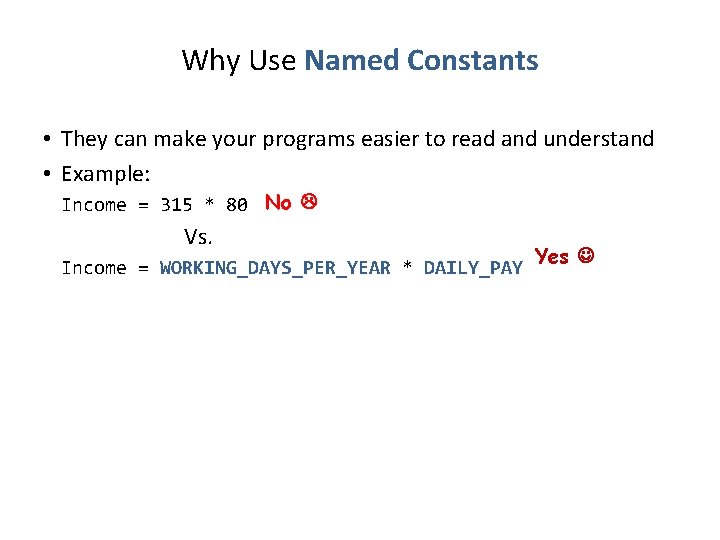 Why Use Named Constants

• They can make your programs easier to read and understand
• Example:

Income = 315 * 80 No ☹

Vs.

Income = WORKING_DAYS_PER_YEAR * DAILY_PAY Yes ☺